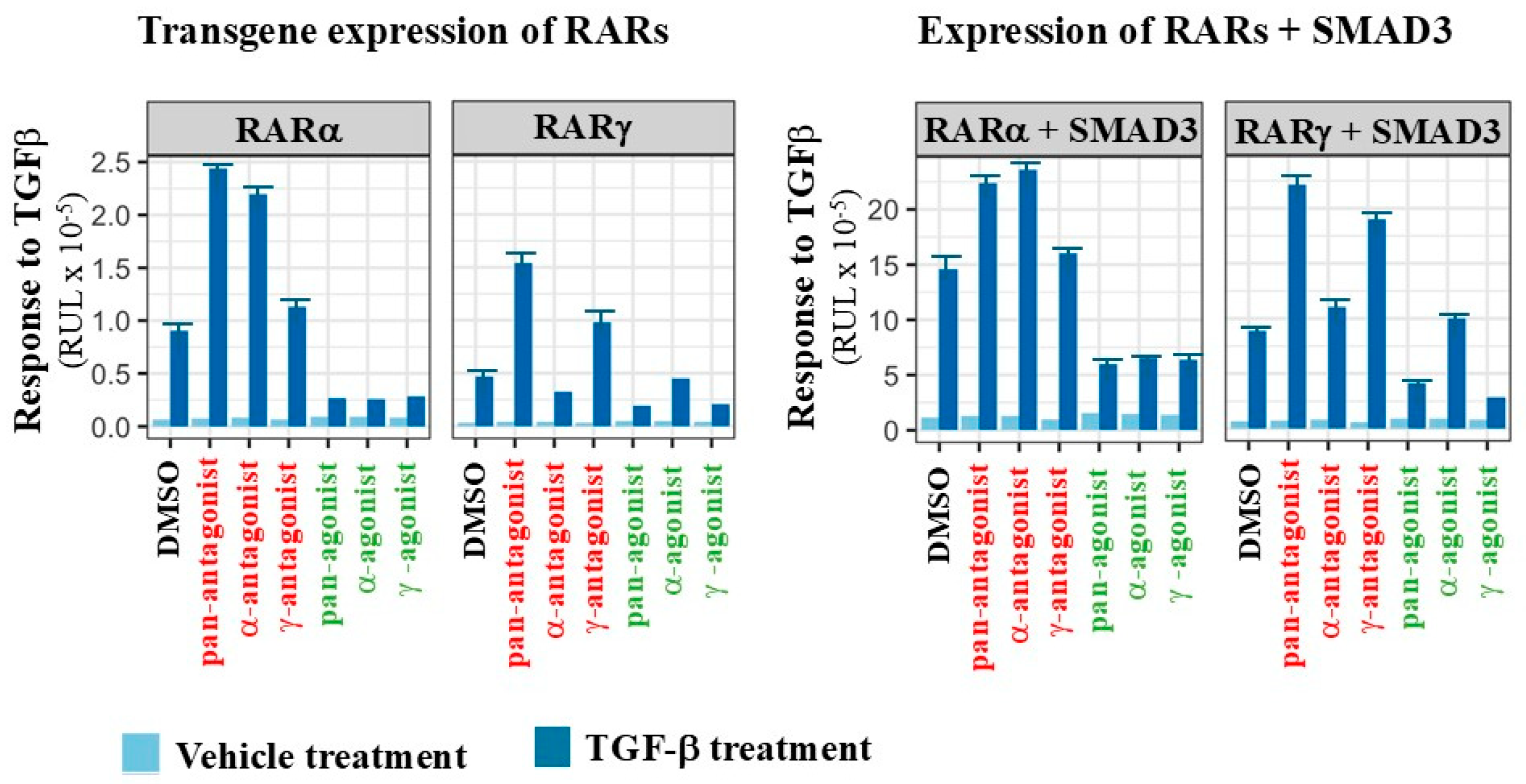 Transgene expression of RARs

Response to TGFβ (RUL x $10^{-5}$)

RARα

RARγ

2.5
2.0
1.5
1.0
0.5
0.0

DMSO
pan-antagonist
α-antagonist
γ-antagonist
pan-agonist
α-agonist
γ -agonist

DMSO
pan-antagonist
α-antagonist
γ-antagonist
pan-agonist
α-agonist
γ -agonist

Expression of RARs + SMAD3

Response to TGFβ (RUL x $10^{-5}$)

RARα + SMAD3

RARγ + SMAD3

20
15
10
5
0

DMSO
pan-antagonist
α-antagonist
γ-antagonist
pan-agonist
α-agonist
γ -agonist

DMSO
pan-antagonist
α-antagonist
γ-antagonist
pan-agonist
α-agonist
γ -agonist

Vehicle treatment
TGF-β treatment